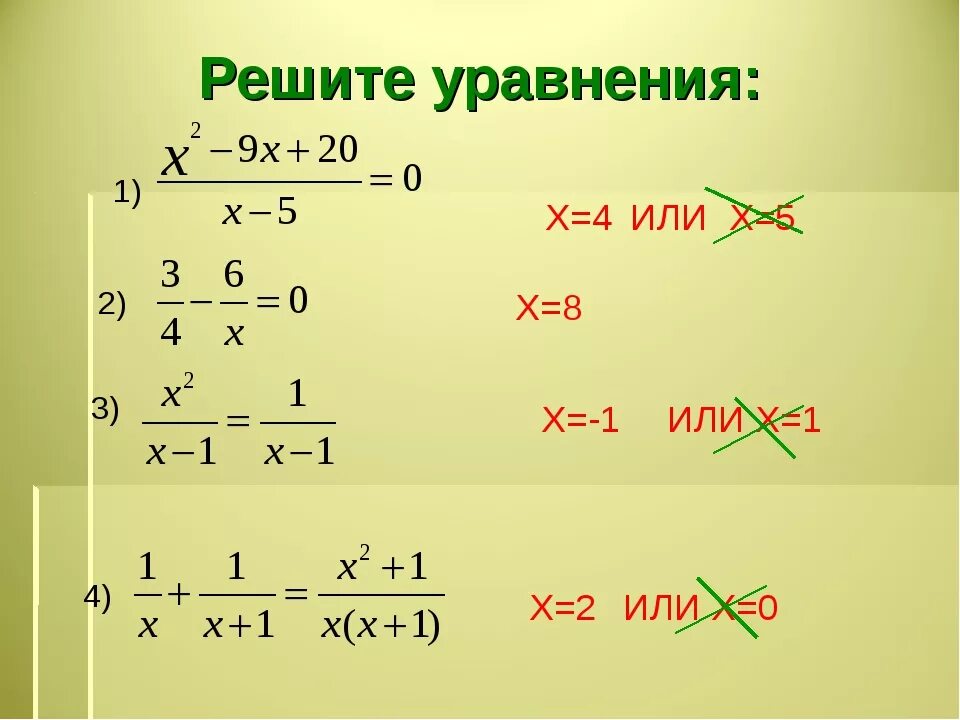 Решите уравнения:

1) $\frac{x^2-9x+20}{x-5}=0$

Х=4 ИЛИ Х=5

2) $\frac{3}{4}-\frac{6}{x}=0$

Х=8

3) $\frac{x^2}{x-1}=\frac{1}{x-1}$

Х=-1 ИЛИ Х=1

4) $\frac{1}{x}+\frac{1}{x+1}=\frac{x^2+1}{x(x+1)}$

Х=2 ИЛИ Х=0